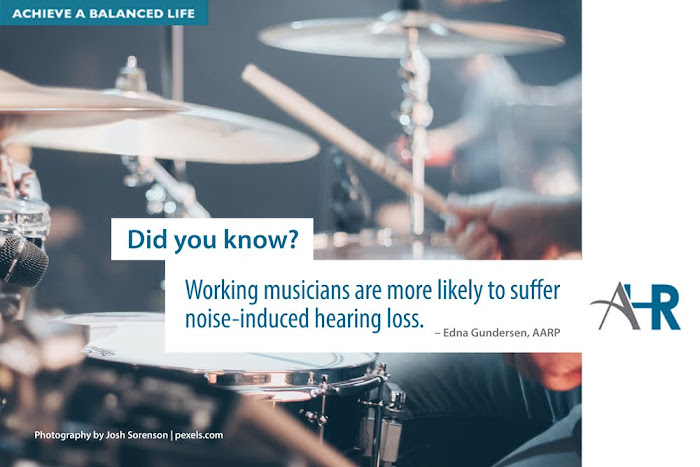 ACHIEVE A BALANCED LIFE

Did you know?

Working musicians are more likely to suffer noise-induced hearing loss.

– Edna Gundersen, AARP

AHR

Photography by Josh Sorenson | pexels.com